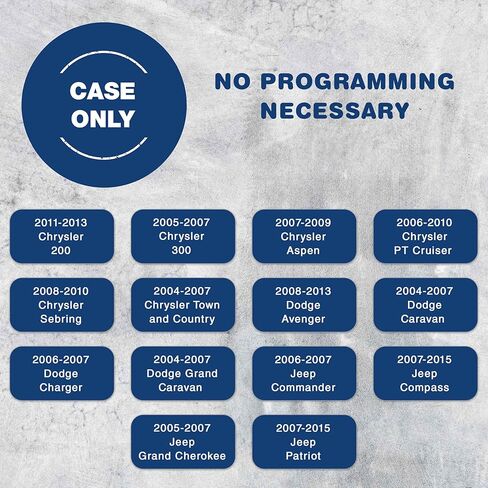 CASE ONLY

NO PROGRAMMING NECESSARY

2011-2013 Chrysler 200

2005-2007 Chrysler 300

2007-2009 Chrysler Aspen

2006-2010 Chrysler PT Cruiser

2008-2010 Chrysler Sebring

2004-2007 Chrysler Town and Country

2008-2013 Dodge Avenger

2004-2007 Dodge Caravan

2006-2007 Dodge Charger

2004-2007 Dodge Grand Caravan

2006-2007 Jeep Commander

2007-2015 Jeep Compass

2005-2007 Jeep Grand Cherokee

2007-2015 Jeep Patriot